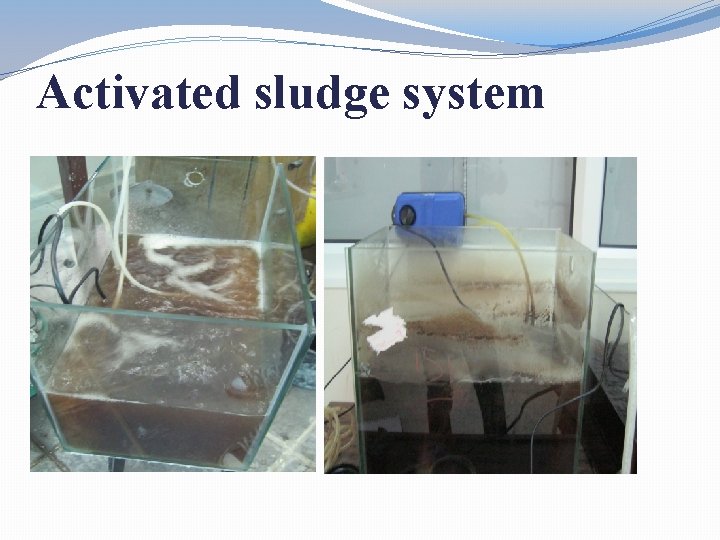 Activated sludge system